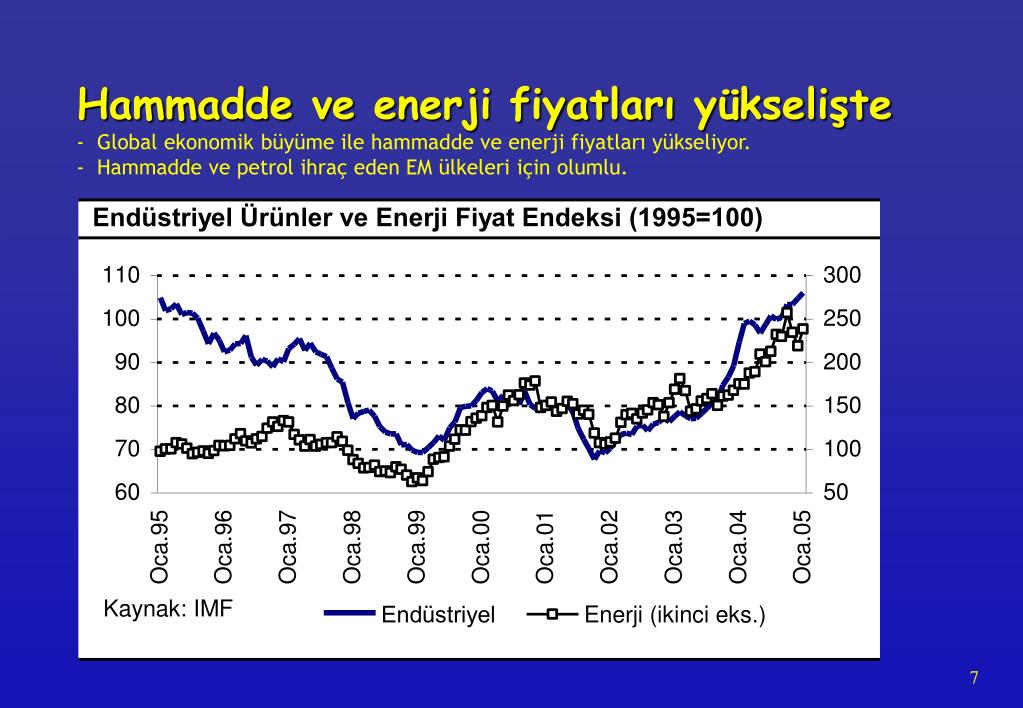 Hammadde ve enerji fiyatları yükselişte

- Global ekonomik büyüme ile hammadde ve enerji fiyatları yükseliyor.
- Hammadde ve petrol ihraç eden EM ülkeleri için olumlu.

Endüstriyel Ürünler ve Enerji Fiyat Endeksi (1995=100)

110
100
90
80
70
60

300
250
200
150
100
50

Oca.95
Oca.96
Oca.97
Oca.98
Oca.99
Oca.00
Oca.01
Oca.02
Oca.03
Oca.04
Oca.05

Kaynak: IMF

Endüstriyel
Enerji (ikinci eks.)

7